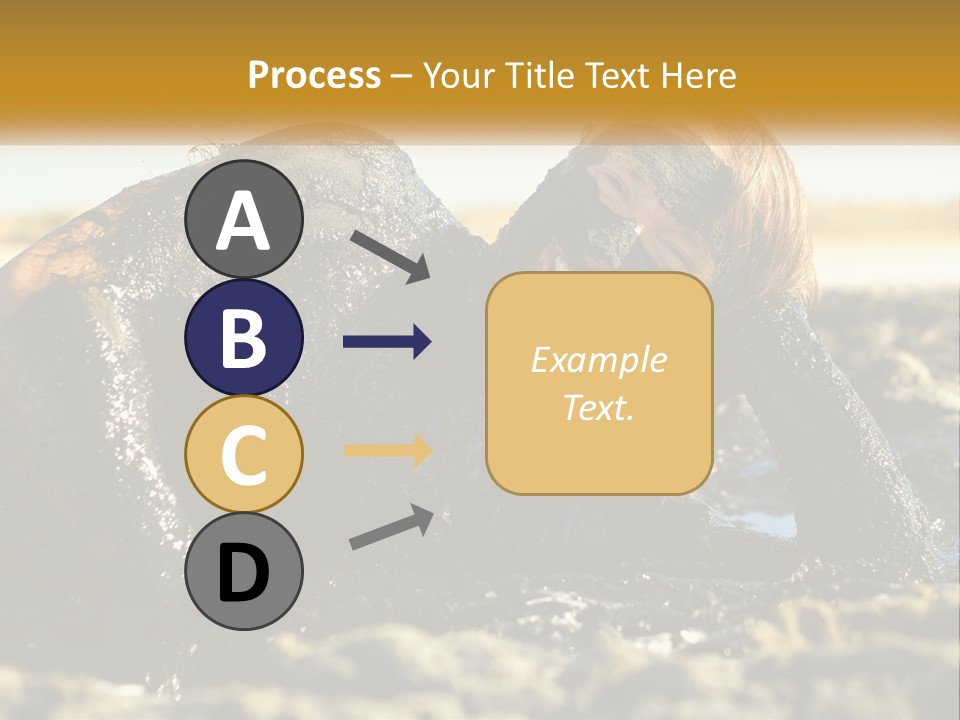 Process – Your Title Text Here

A

B

C

D

Example Text.